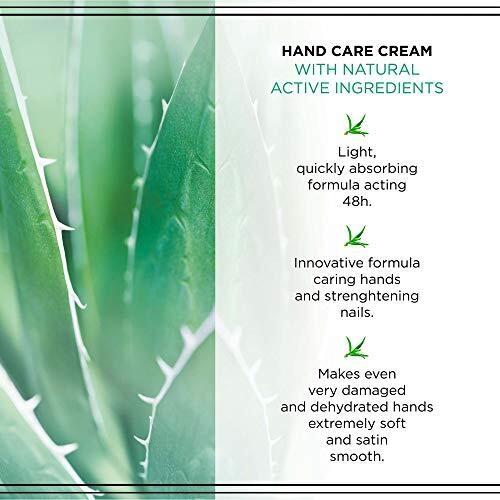 HAND CARE CREAM
WITH NATURAL
ACTIVE INGREDIENTS

Light, quickly absorbing formula acting 48h.

Innovative formula caring hands and strenghtening nails.

Makes even very damaged and dehydrated hands extremely soft and satin smooth.